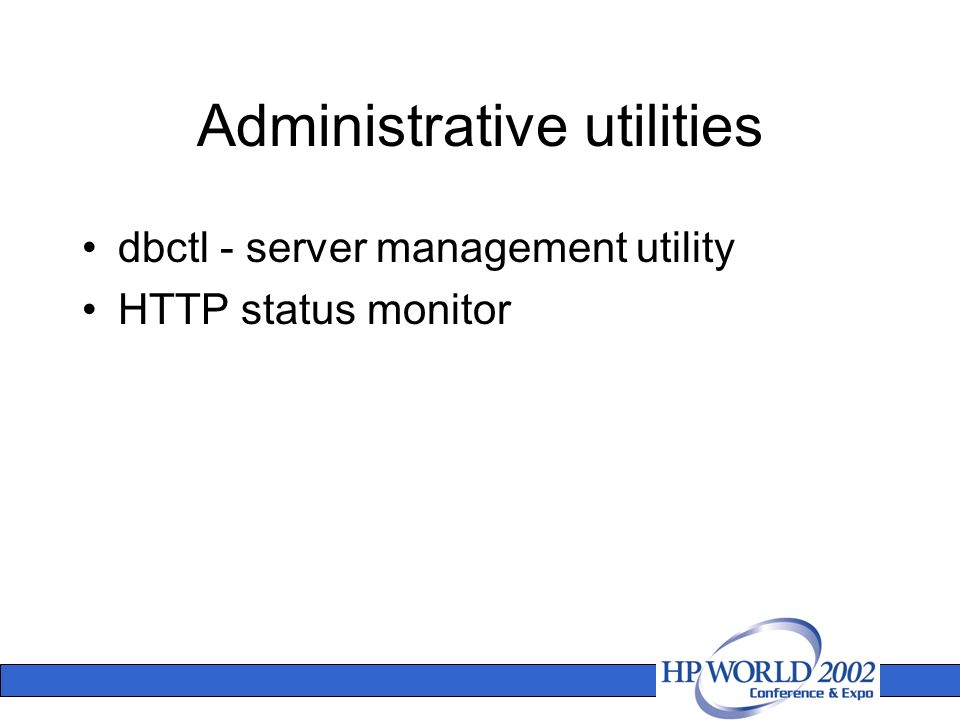 Administrative utilities

• dbctl - server management utility
• HTTP status monitor

HP WORLD 2002
Conference & Expo